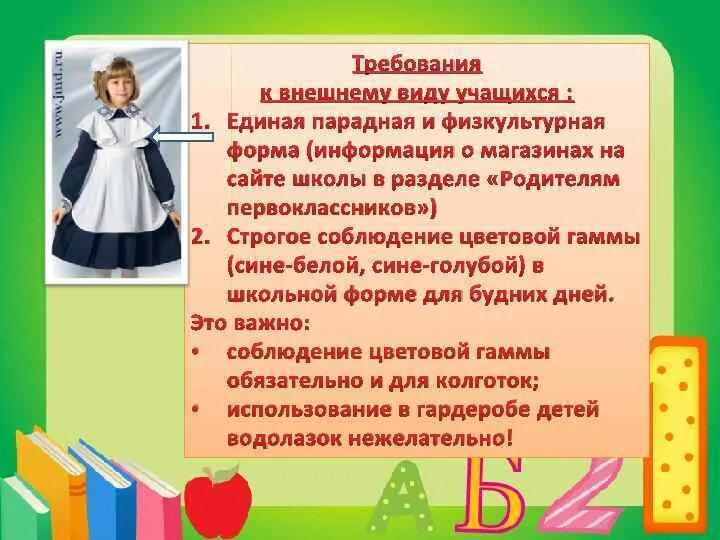 www.jmd.ru

Требования к внешнему виду учащихся :

1. Единая парадная и физкультурная форма (информация о магазинах на сайте школы в разделе «Родителям первоклассников»)
2. Строгое соблюдение цветовой гаммы (сине-белой, сине-голубой) в школьной форме для будних дней.

Это важно:

• соблюдение цветовой гаммы обязательно и для колготок;
• использование в гардеробе детей водолазок нежелательно!

А Б 2 1